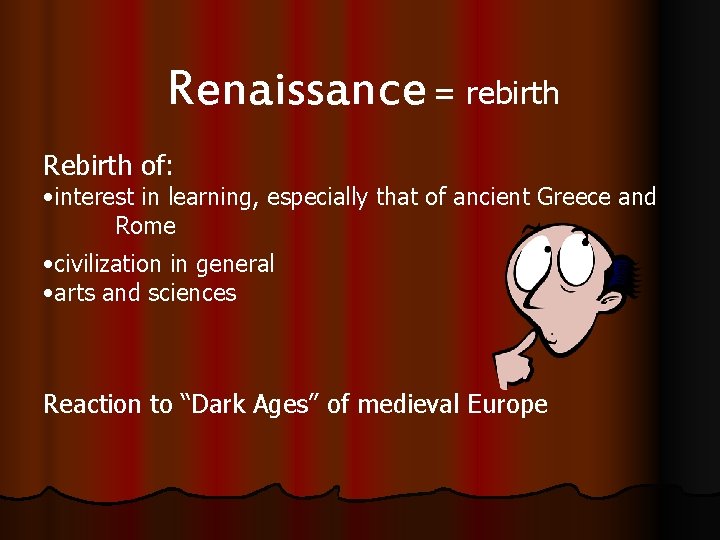 Renaissance = rebirth

Rebirth of:
•interest in learning, especially that of ancient Greece and Rome
•civilization in general
•arts and sciences

Reaction to “Dark Ages” of medieval Europe